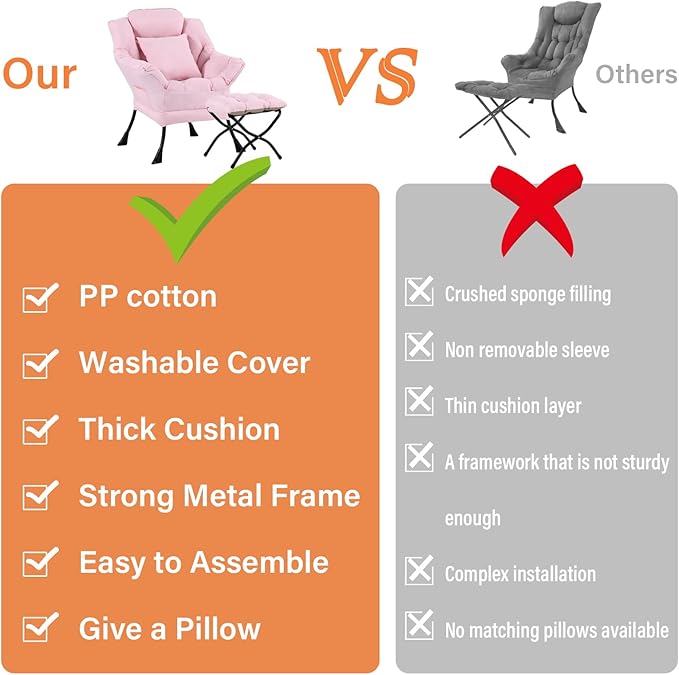 Our VS Others

PP cotton

Washable Cover

Thick Cushion

Strong Metal Frame

Easy to Assemble

Give a Pillow

Crushed sponge filling

Non removable sleeve

Thin cushion layer

A framework that is not sturdy enough

Complex installation

No matching pillows available